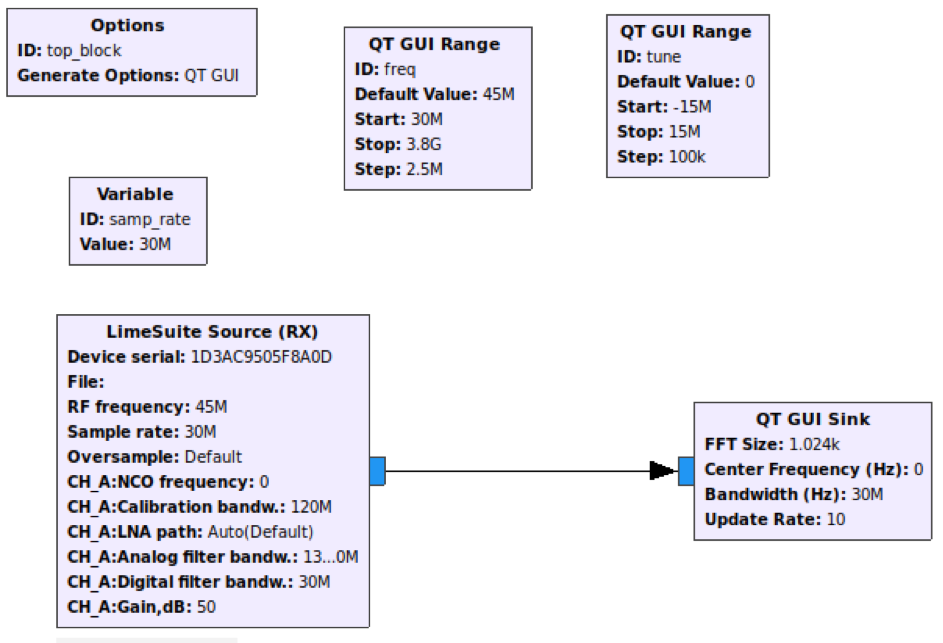 Options
ID: top_block
Generate Options: QT GUI

QT GUI Range
ID: freq
Default Value: 45M
Start: 30M
Stop: 3.8G
Step: 2.5M

QT GUI Range
ID: tune
Default Value: 0
Start: -15M
Stop: 15M
Step: 100k

Variable
ID: samp_rate
Value: 30M

LimeSuite Source (RX)
Device serial: 1D3AC9505F8A0D
File:
RF frequency: 45M
Sample rate: 30M
Oversample: Default
CH_A:NCO frequency: 0
CH_A:Calibration bandw.: 120M
CH_A:LNA path: Auto(Default)
CH_A:Analog filter bandw.: 13...0M
CH_A:Digital filter bandw.: 30M
CH_A:Gain,dB: 50

QT GUI Sink
FFT Size: 1.024k
Center Frequency (Hz): 0
Bandwidth (Hz): 30M
Update Rate: 10